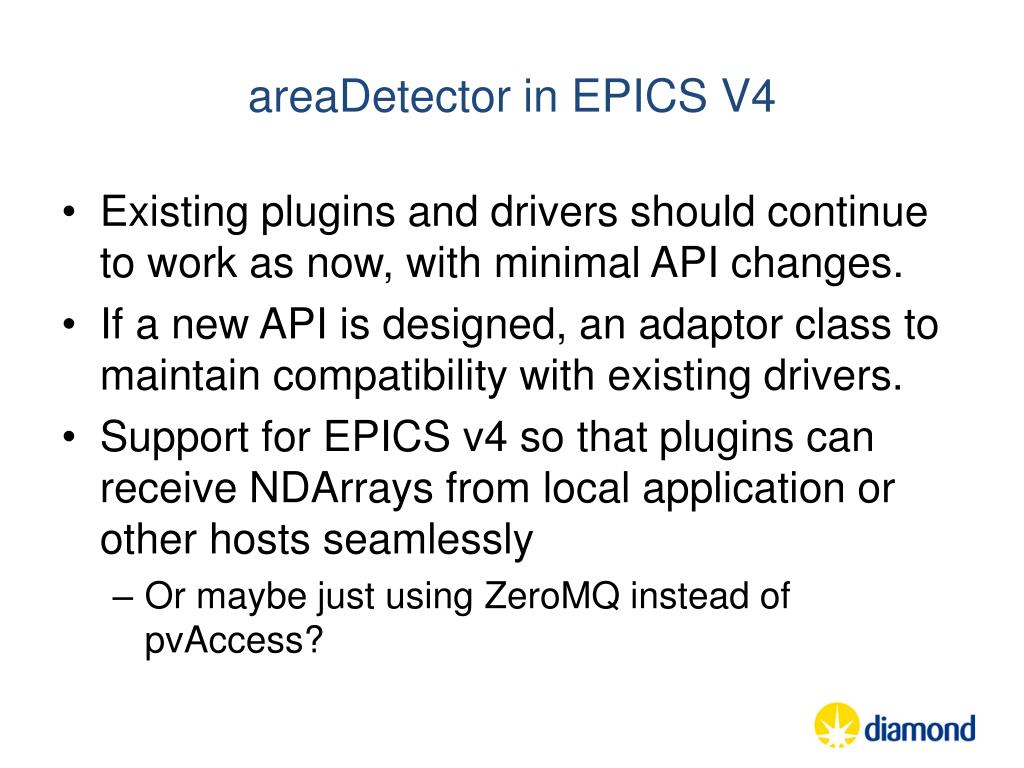 areaDetector in EPICS V4

• Existing plugins and drivers should continue to work as now, with minimal API changes.
• If a new API is designed, an adaptor class to maintain compatibility with existing drivers.
• Support for EPICS v4 so that plugins can receive NDArrays from local application or other hosts seamlessly
– Or maybe just using ZeroMQ instead of pvAccess?

diamond